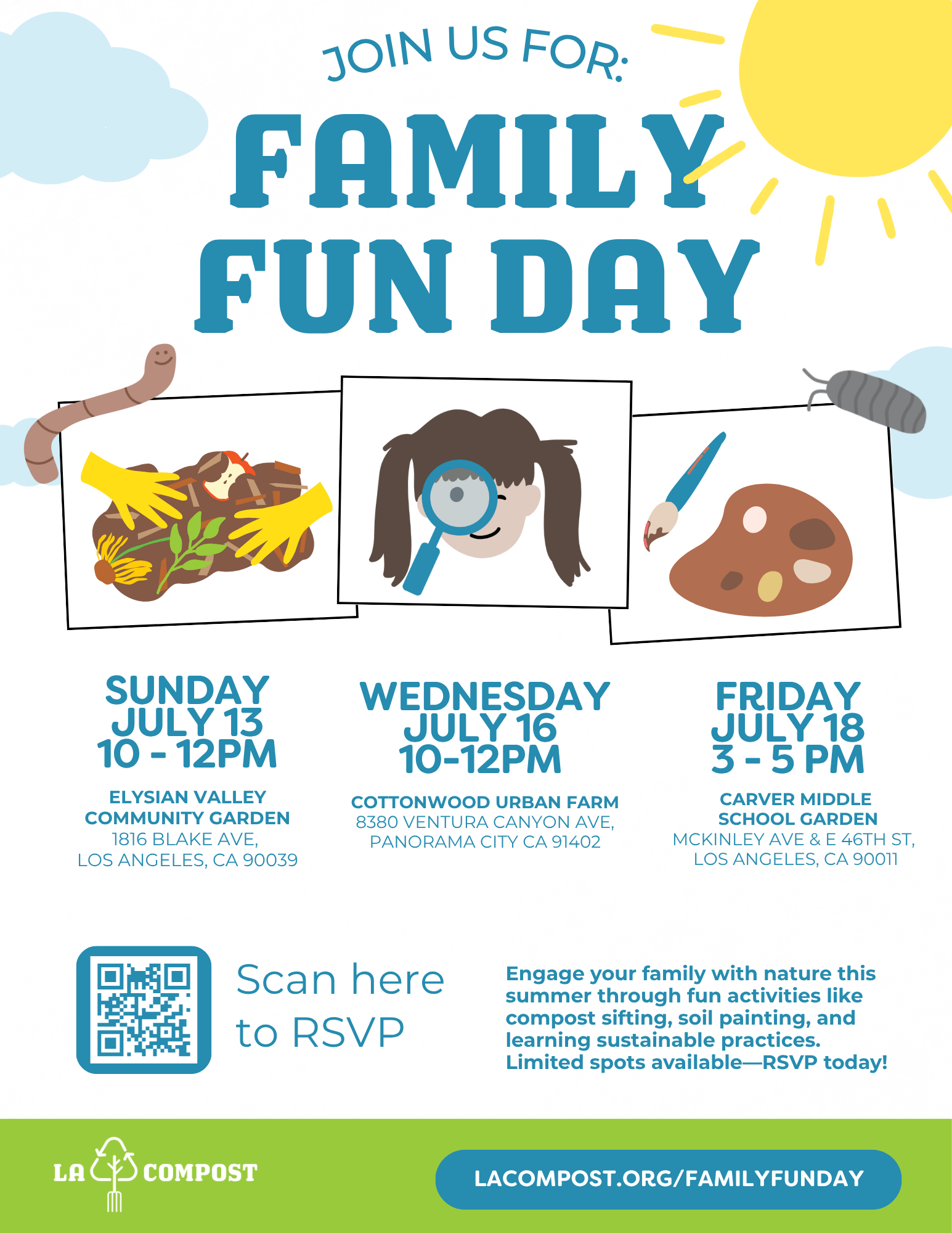 JOIN US FOR:

FAMILY FUN DAY

SUNDAY
JULY 13
10 - 12PM

ELYSIAN VALLEY COMMUNITY GARDEN
1816 BLAKE AVE,
LOS ANGELES, CA 90039

WEDNESDAY
JULY 16
10-12PM

COTTONWOOD URBAN FARM
8380 VENTURA CANYON AVE,
PANORAMA CITY CA 91402

FRIDAY
JULY 18
3 - 5 PM

CARVER MIDDLE SCHOOL GARDEN
MCKINLEY AVE & E 46TH ST,
LOS ANGELES, CA 90011

Scan here to RSVP

Engage your family with nature this summer through fun activities like compost sifting, soil painting, and learning sustainable practices. Limited spots available—RSVP today!

LA COMPOST

LACOMPOST.ORG/FAMILYFUNDAY